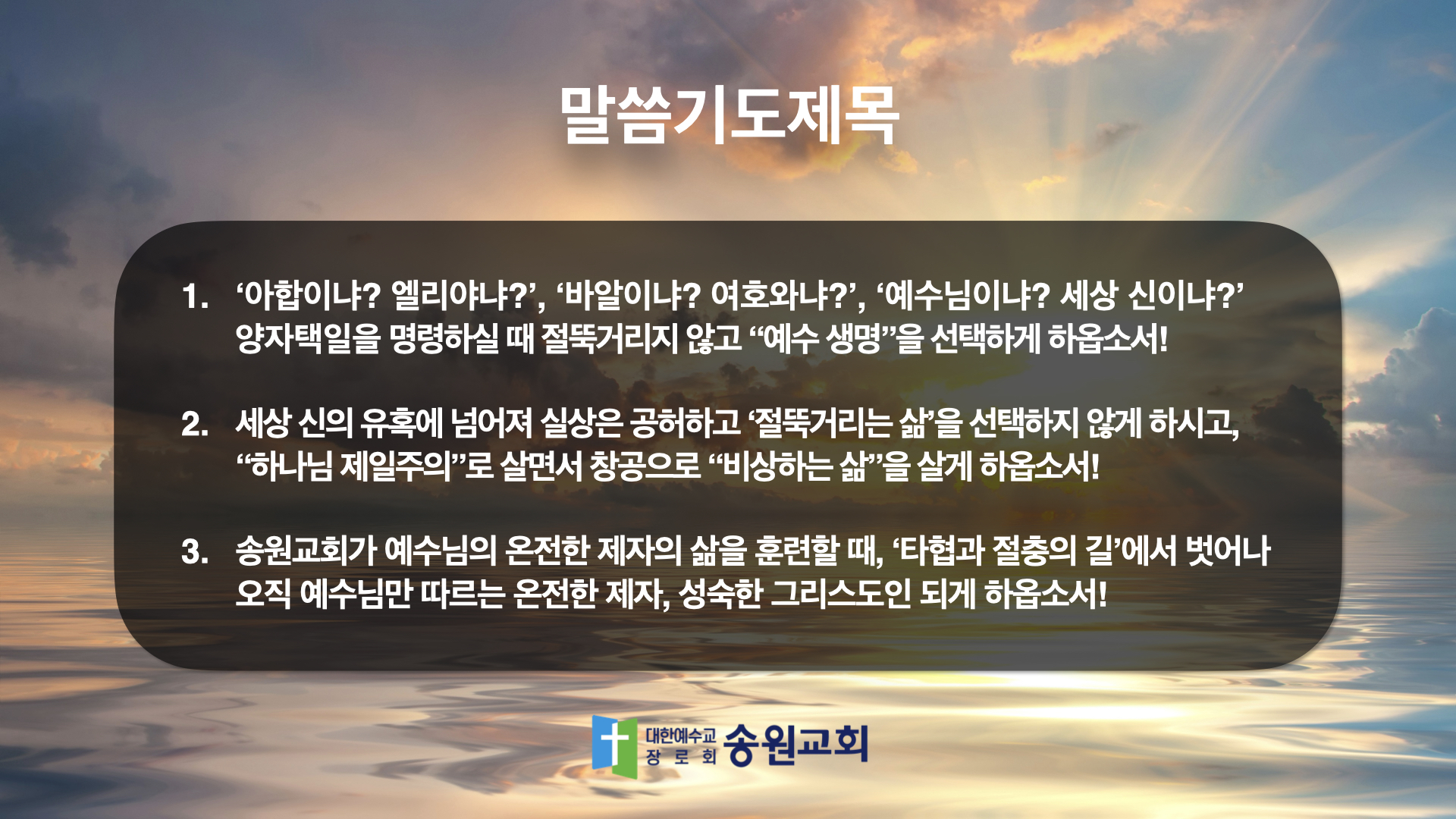 말씀기도제목

1. ‘아합이냐? 엘리야냐?’, ‘바알이냐? 여호와냐?’, ‘예수님이냐? 세상 신이냐?’ 양자택일을 명령하실 때 절뚝거리지 않고 “예수 생명”을 선택하게 하옵소서!

2. 세상 신의 유혹에 넘어져 실상은 공허하고 ‘절뚝거리는 삶’을 선택하지 않게 하시고, “하나님 제일주의”로 살면서 창공으로 “비상하는 삶”을 살게 하옵소서!

3. 송원교회가 예수님의 온전한 제자의 삶을 훈련할 때, ‘타협과 절충의 길’에서 벗어나 오직 예수님만 따르는 온전한 제자, 성숙한 그리스도인 되게 하옵소서!

대한예수교 장로회 송원교회